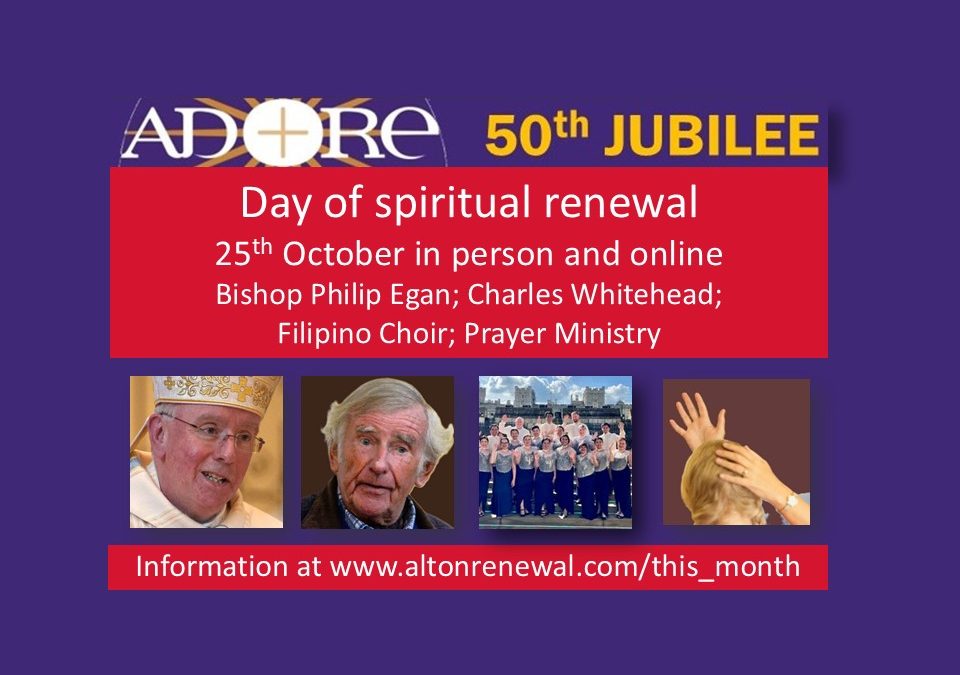 ADORE 50th JUBILEE

Day of spiritual renewal

25th October in person and online

Bishop Philip Egan; Charles Whitehead;
Filipino Choir; Prayer Ministry

Information at www.altonrenewal.com/this_month